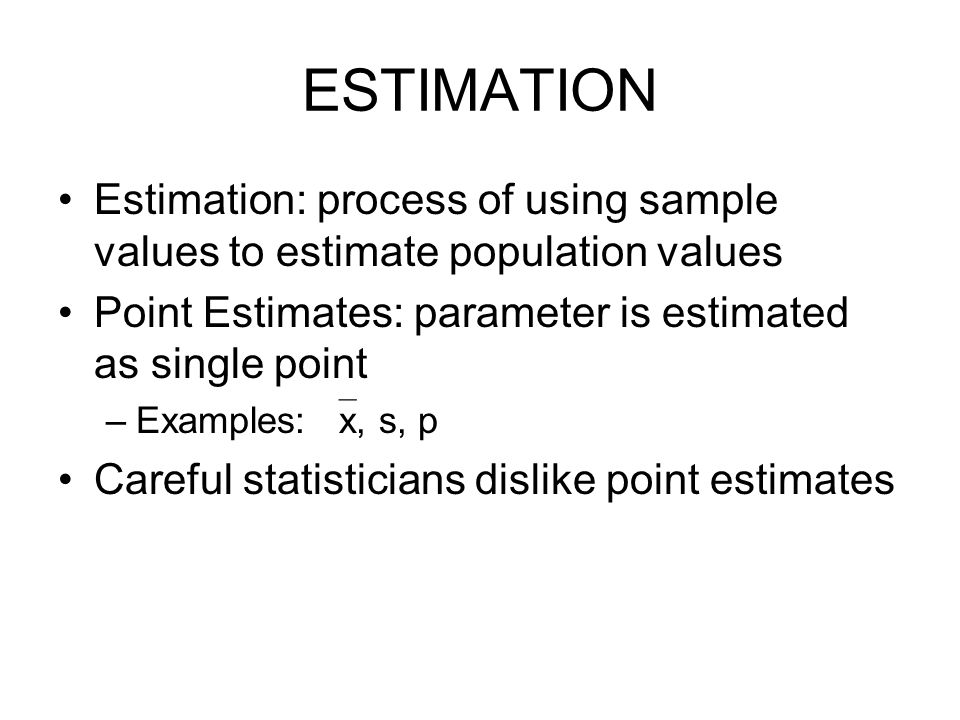 ESTIMATION

• Estimation: process of using sample values to estimate population values

• Point Estimates: parameter is estimated as single point

– Examples: $\bar{x}$, s, p

• Careful statisticians dislike point estimates